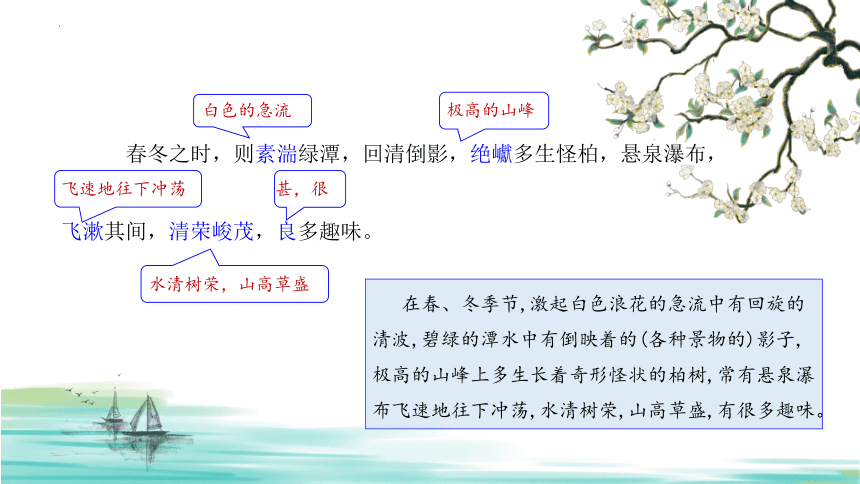 白色的急流

极高的山峰

春冬之时，则素湍绿潭，回清倒影，绝巘多生怪柏，悬泉瀑布，

飞速地往下冲荡

甚，很

飞漱其间，清荣峻茂，良多趣味。

水清树荣，山高草盛

在春、冬季节，激起白色浪花的急流中有回旋的清波，碧绿的潭水中有倒映着的（各种景物的）影子，极高的山峰上多生长着奇形怪状的柏树，常有悬泉瀑布飞速地往下冲荡，水清树荣，山高草盛，有很多趣味。